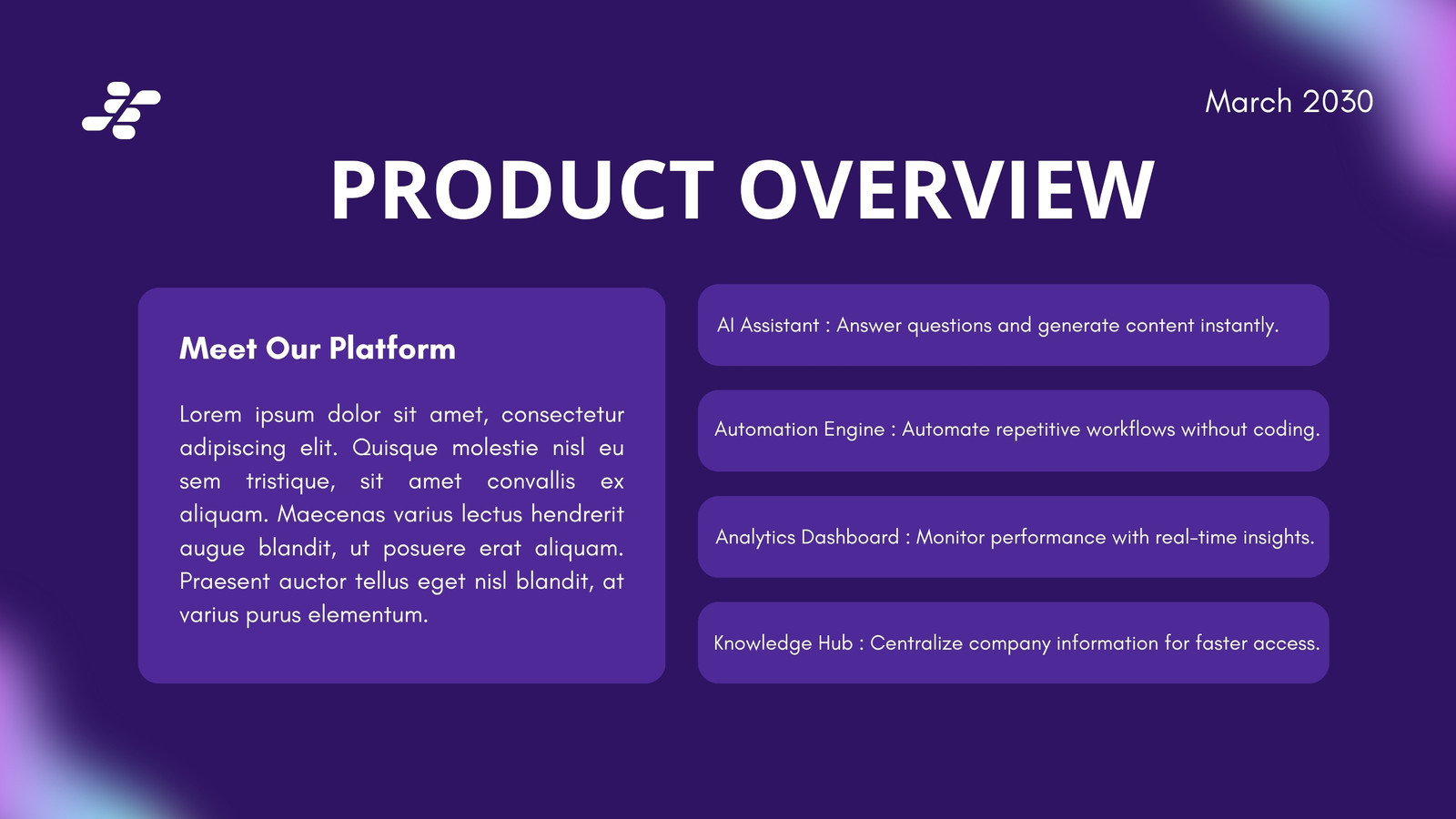 March 2030

PRODUCT OVERVIEW

Meet Our Platform

Lorem ipsum dolor sit amet, consectetur adipiscing elit. Quisque molestie nisl eu sem tristique, sit amet convallis ex aliquam. Maecenas varius lectus hendrerit augue blandit, ut posuere erat aliquam. Praesent auctor tellus eget nisl blandit, at varius purus elementum.

AI Assistant : Answer questions and generate content instantly.

Automation Engine : Automate repetitive workflows without coding.

Analytics Dashboard : Monitor performance with real-time insights.

Knowledge Hub : Centralize company information for faster access.